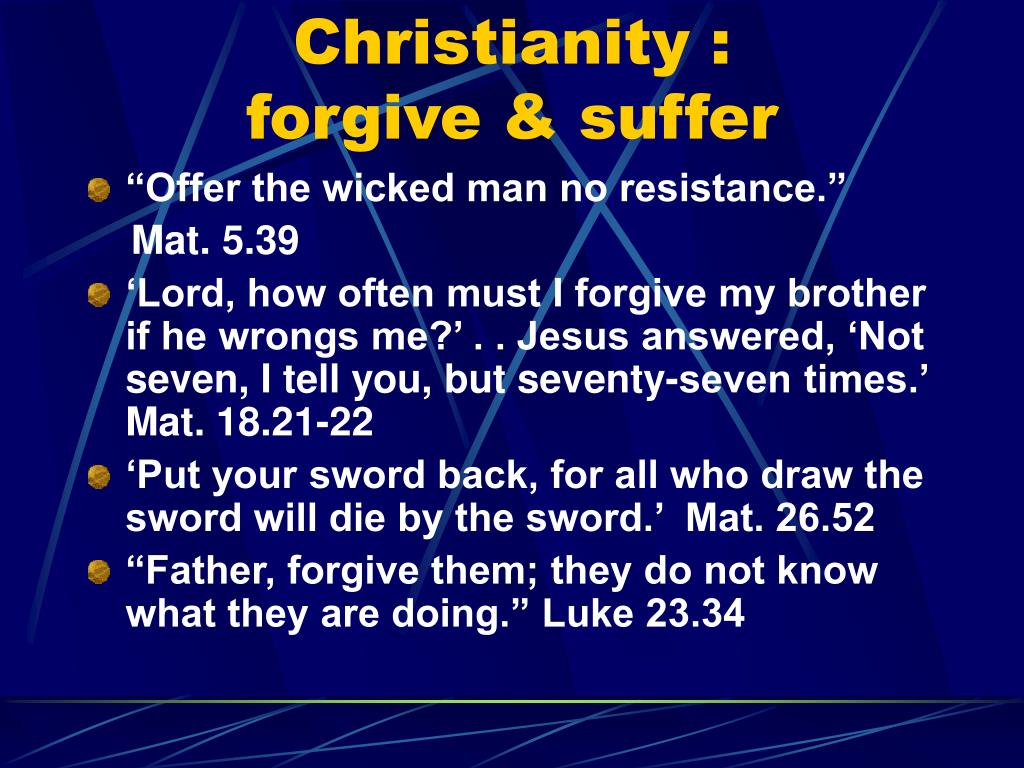 Christianity :
forgive & suffer

“Offer the wicked man no resistance.”
Mat. 5.39

‘Lord, how often must I forgive my brother if he wrongs me?’ . . Jesus answered, ‘Not seven, I tell you, but seventy-seven times.’ Mat. 18.21-22

‘Put your sword back, for all who draw the sword will die by the sword.’ Mat. 26.52

“Father, forgive them; they do not know what they are doing.” Luke 23.34